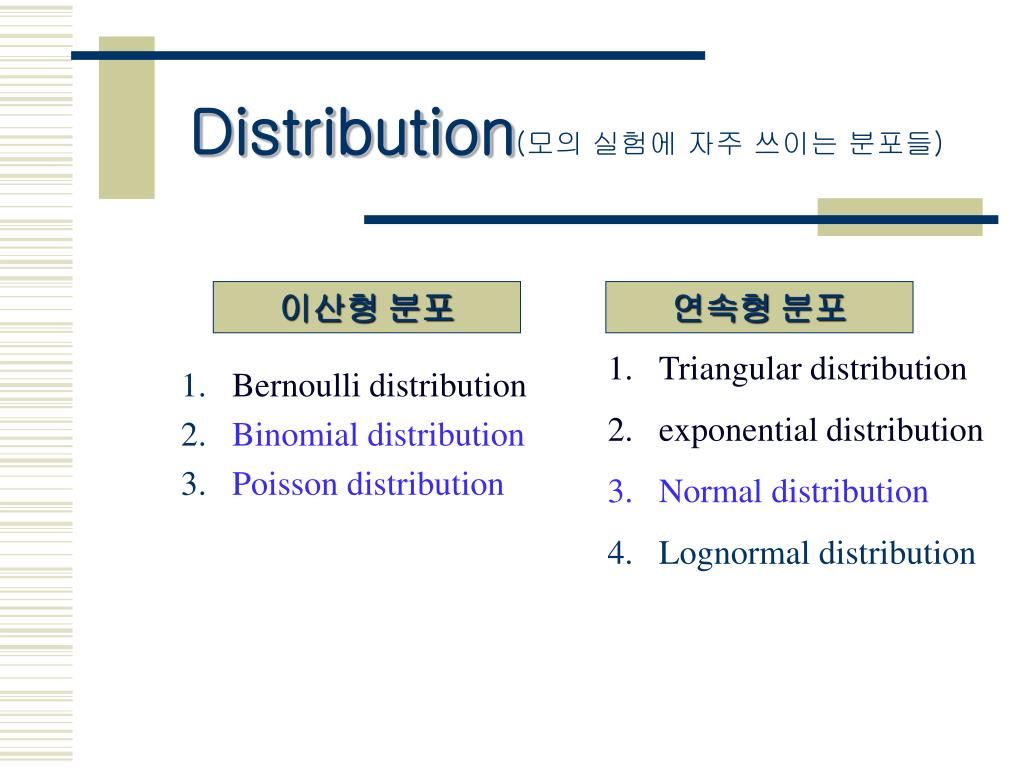 Distribution(모의 실험에 자주 쓰이는 분포들)

이산형 분포

1. Bernoulli distribution
2. Binomial distribution
3. Poisson distribution

연속형 분포

1. Triangular distribution
2. exponential distribution
3. Normal distribution
4. Lognormal distribution